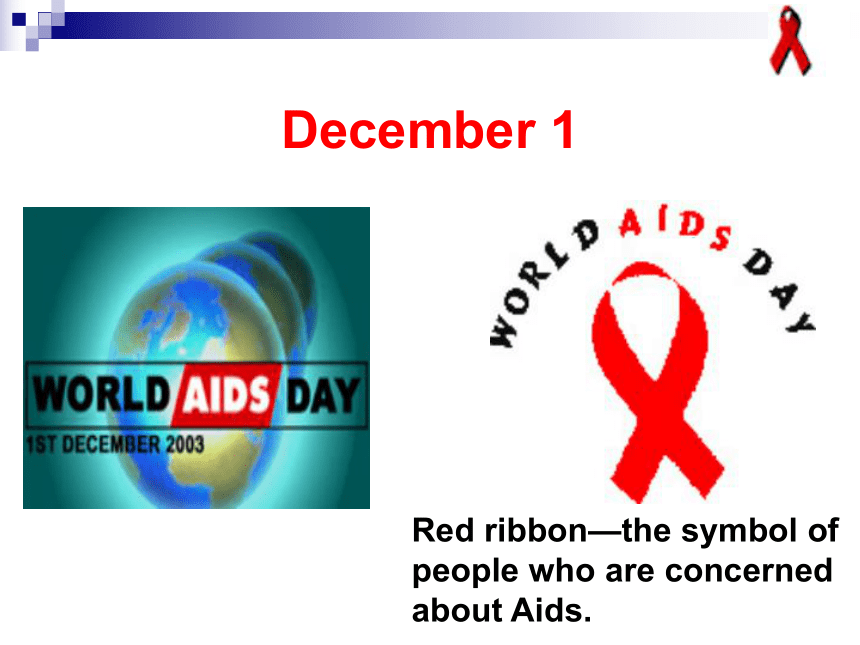 December 1

WORLD AIDS DAY
1ST DECEMBER 2003

WORLD AIDS DAY

Red ribbon—the symbol of people who are concerned about Aids.